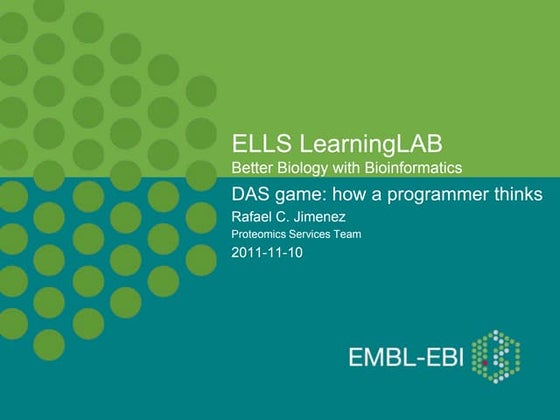 ELLS LearningLAB
Better Biology with Bioinformatics

DAS game: how a programmer thinks
Rafael C. Jimenez
Proteomics Services Team
2011-11-10

EMBL-EBI